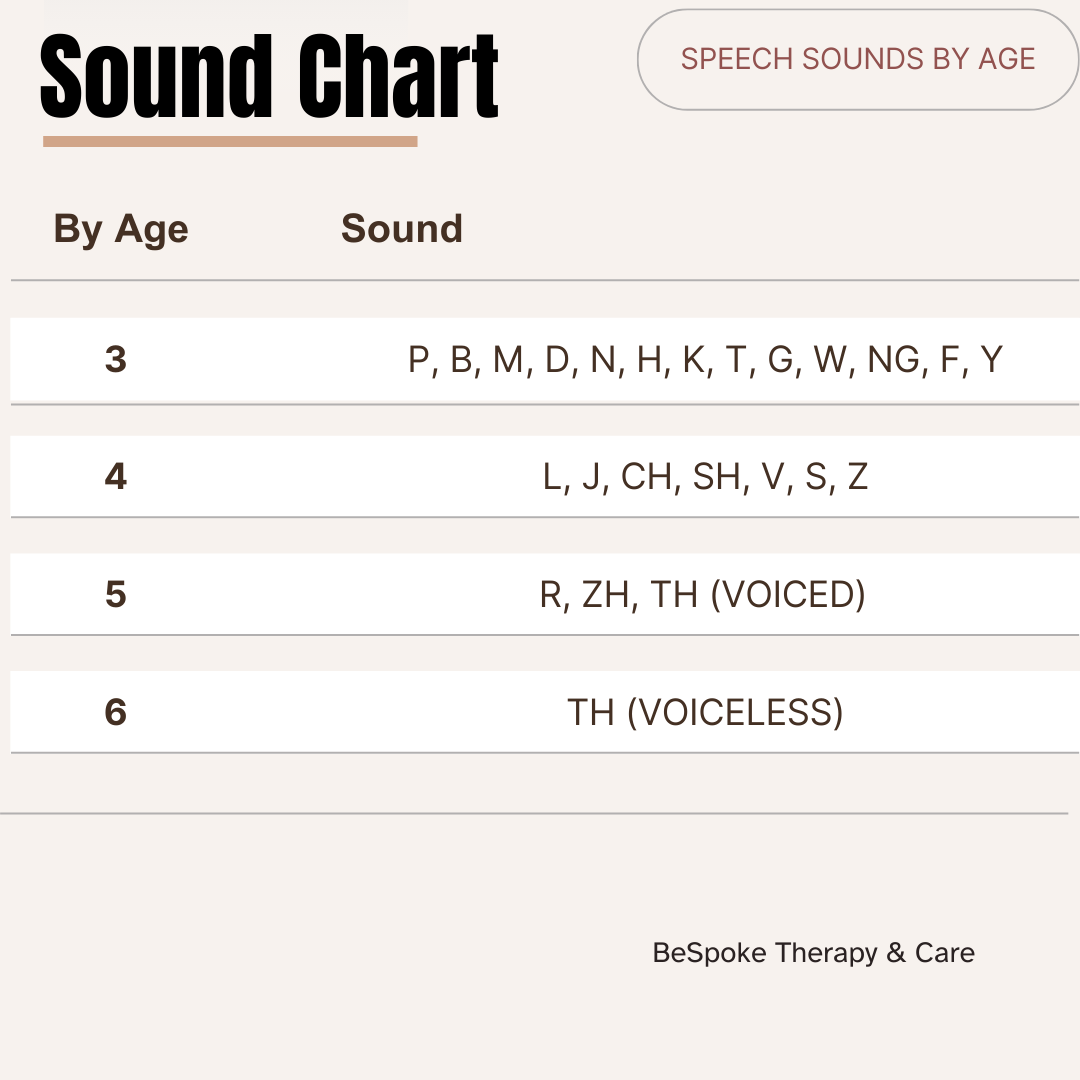 Sound Chart

SPEECH SOUNDS BY AGE

| By Age | Sound |
|---|---|
| 3 | P, B, M, D, N, H, K, T, G, W, NG, F, Y |
| 4 | L, J, CH, SH, V, S, Z |
| 5 | R, ZH, TH (VOICED) |
| 6 | TH (VOICELESS) |

BeSpoke Therapy & Care